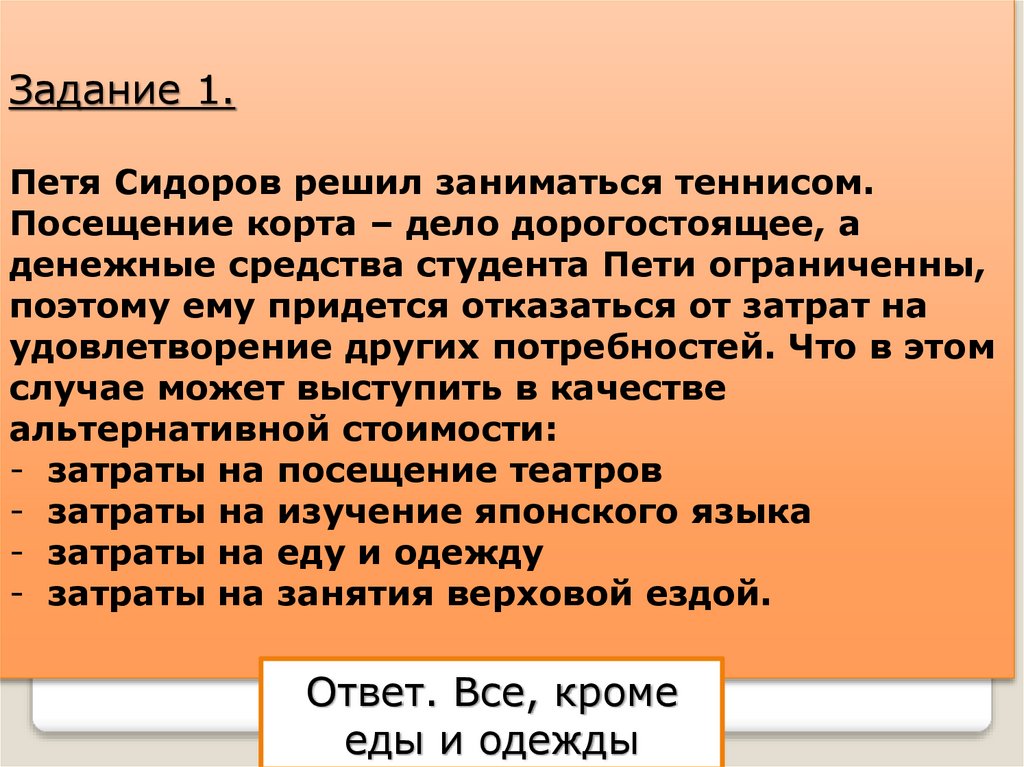 Задание 1.

Петя Сидоров решил заниматься теннисом. Посещение корта – дело дорогостоящее, а денежные средства студента Пети ограниченны, поэтому ему придется отказаться от затрат на удовлетворение других потребностей. Что в этом случае может выступить в качестве альтернативной стоимости:
- затраты на посещение театров
- затраты на изучение японского языка
- затраты на еду и одежду
- затраты на занятия верховой ездой.

Ответ. Все, кроме еды и одежды